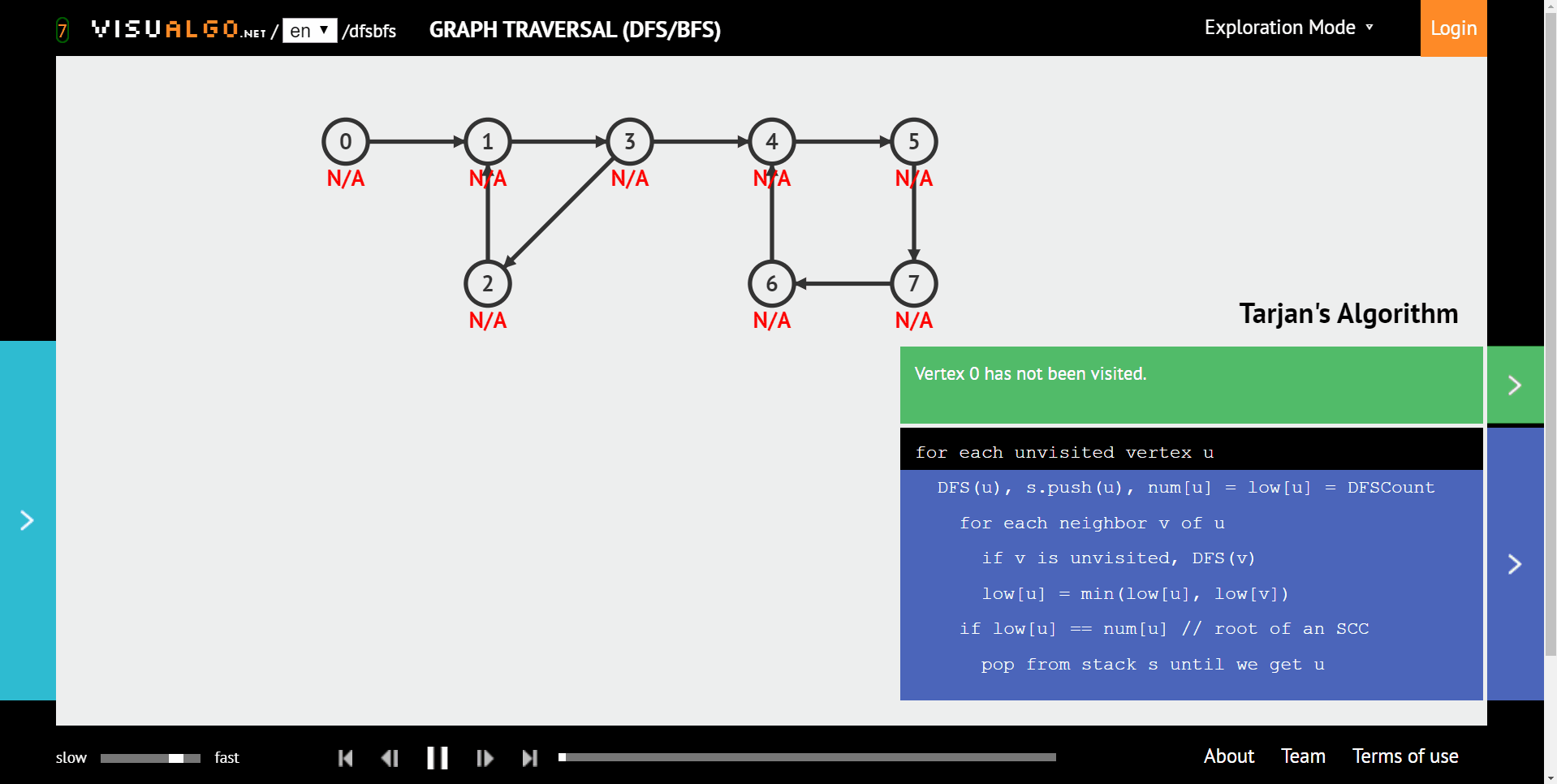 7 VISUALGO.NET / en /dfsbfs GRAPH TRAVERSAL (DFS/BFS)

Exploration Mode

Login

0
N/A
1
N/A
3
N/A
4
N/A
5
N/A
2
N/A
6
N/A
7
N/A

Tarjan's Algorithm

Vertex 0 has not been visited.

for each unvisited vertex u
DFS(u), s.push(u), num[u] = low[u] = DFSCount
for each neighbor v of u
if v is unvisited, DFS(v)
low[u] = min(low[u], low[v])
if low[u] == num[u] // root of an SCC
pop from stack s until we get u

slow fast

About Team Terms of use